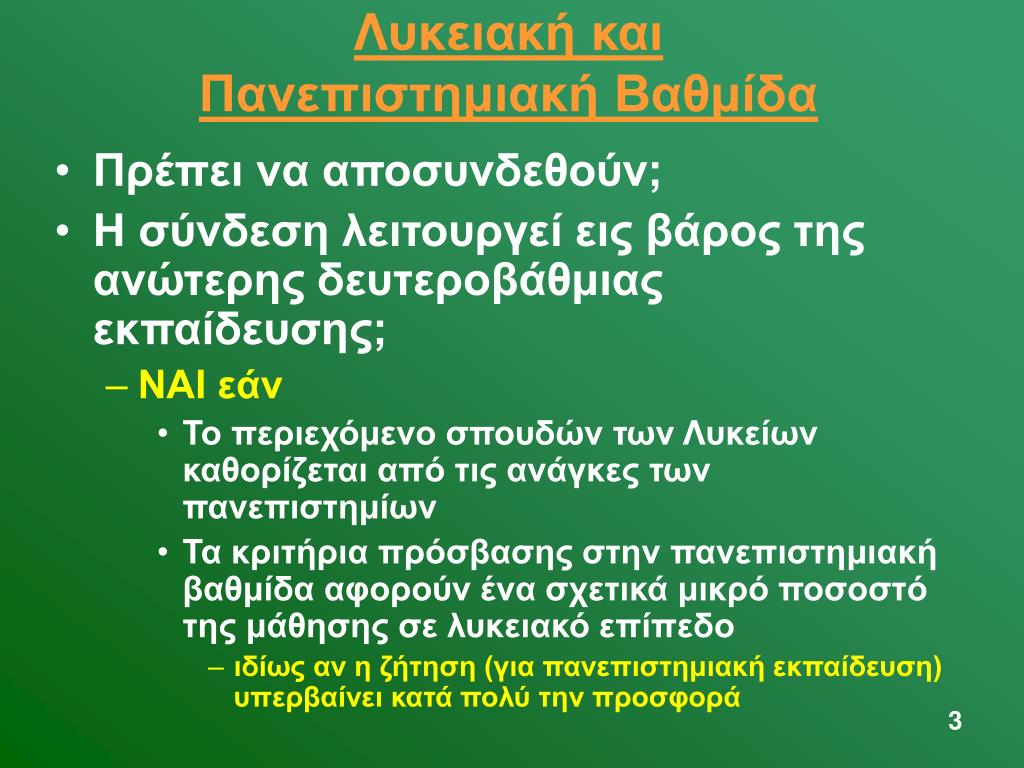 Λυκειακή και Πανεπιστημιακή Βαθμίδα

• Πρέπει να αποσυνδεθούν;
• Η σύνδεση λειτουργεί εις βάρος της ανώτερης δευτεροβάθμιας εκπαίδευσης;
– ΝΑΙ εάν
• Το περιεχόμενο σπουδών των Λυκείων καθορίζεται από τις ανάγκες των πανεπιστημίων
• Τα κριτήρια πρόσβασης στην πανεπιστημιακή βαθμίδα αφορούν ένα σχετικά μικρό ποσοστό της μάθησης σε λυκειακό επίπεδο
– ιδίως αν η ζήτηση (για πανεπιστημιακή εκπαίδευση) υπερβαίνει κατά πολύ την προσφορά

3